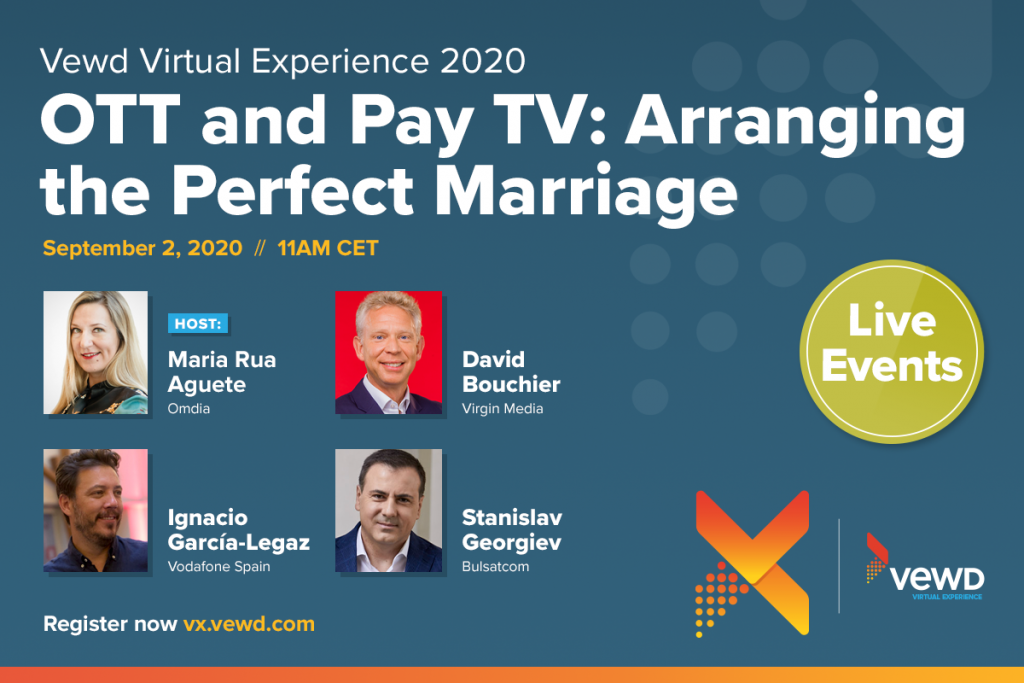 Vewd Virtual Experience 2020

OTT and Pay TV: Arranging the Perfect Marriage

September 2, 2020 // 11AM CET

HOST:
Maria Rua Aguete
Omdia

David Bouchier
Virgin Media

Live Events

Ignacio García-Legaz
Vodafone Spain

Stanislav Georgiev
Bulsatcom

Register now vx.vewd.com

vewd
VIRTUAL EXPERIENCE